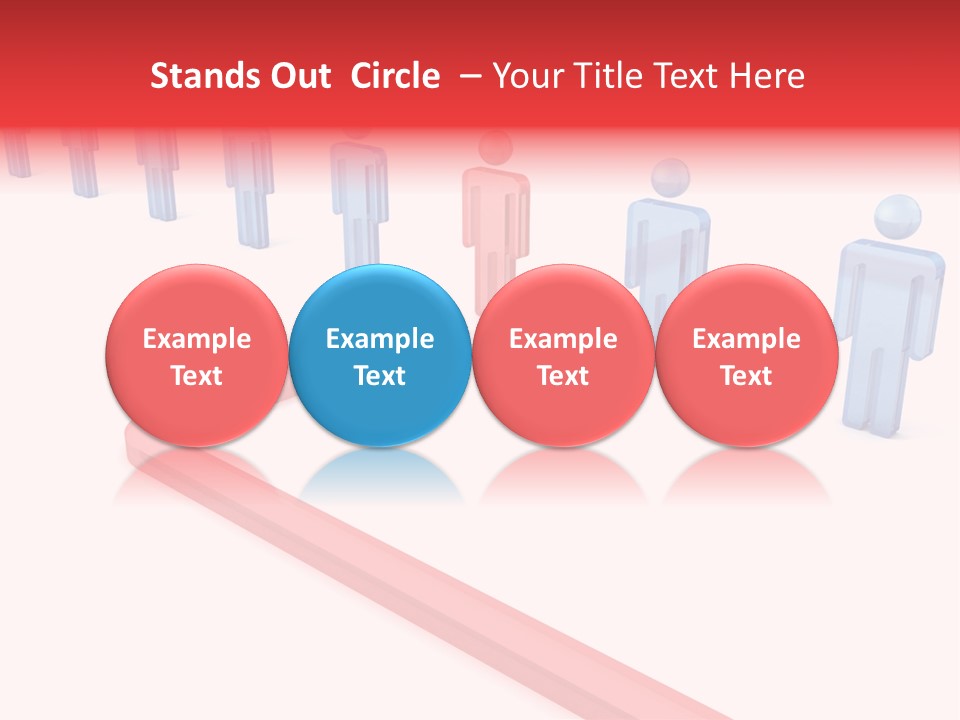 Stands Out Circle – Your Title Text Here

Example Text

Example Text

Example Text

Example Text